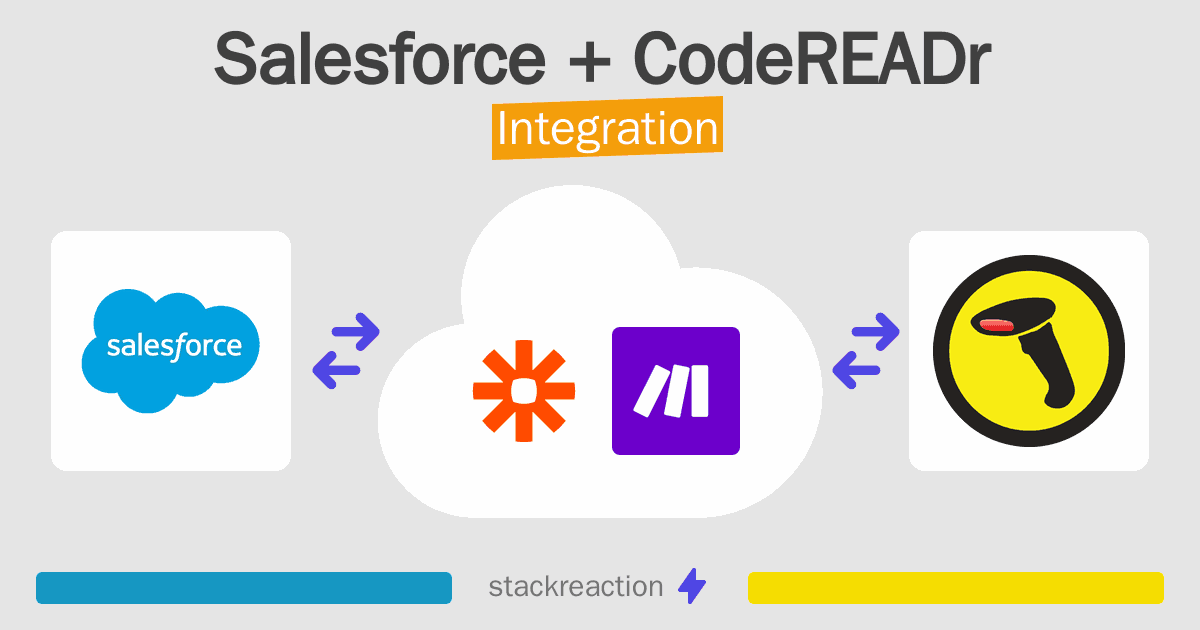 Salesforce + CodeREADr
Integration

salesforce

stackreaction